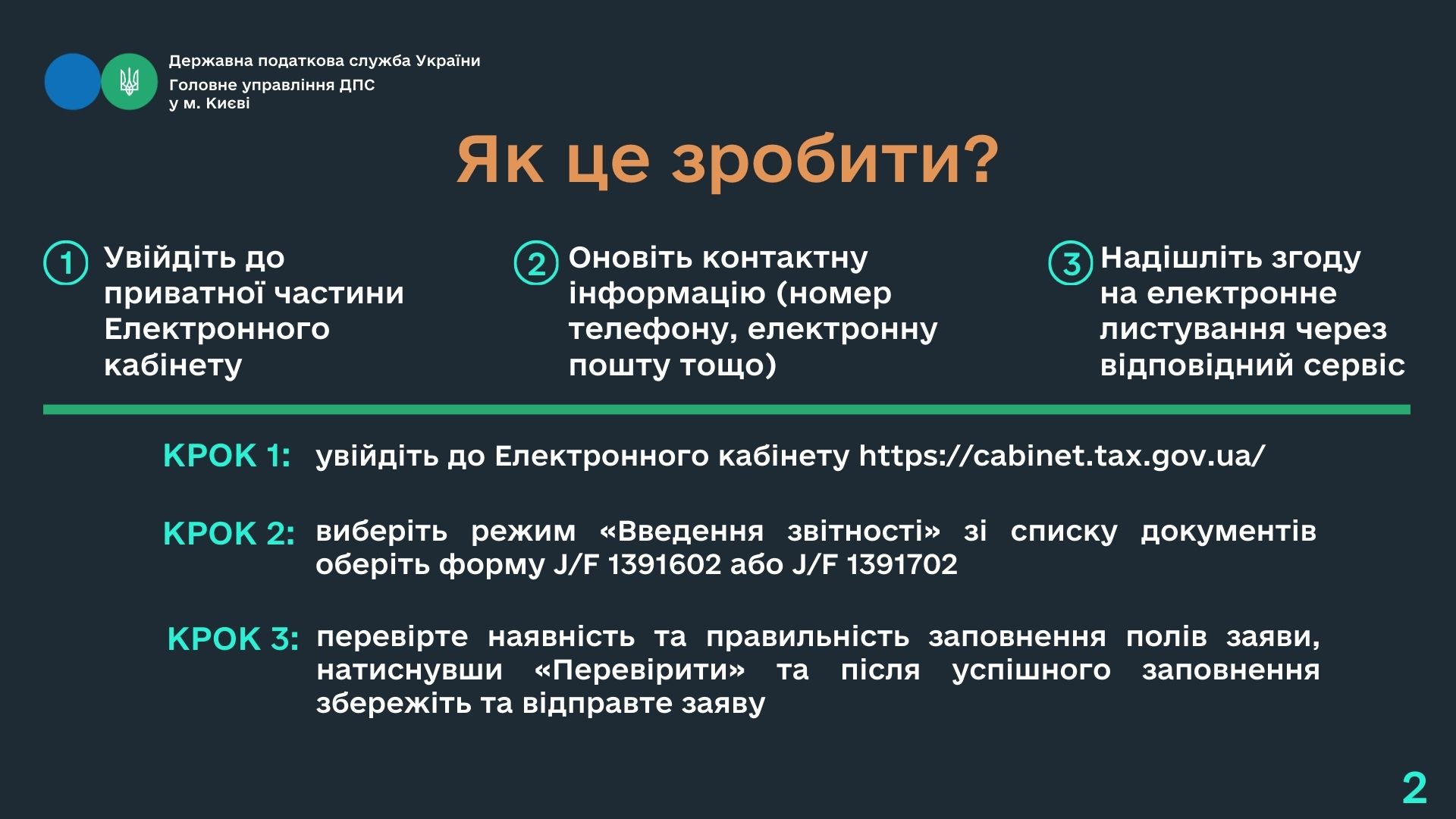 Державна податкова служба України
Головне управління ДПС у м. Києві

Як це зробити?

1 Увійдіть до приватної частини Електронного кабінету

2 Оновіть контактну інформацію (номер телефону, електронну пошту тощо)

3 Надішліть згоду на електронне листування через відповідний сервіс

КРОК 1: увійдіть до Електронного кабінету https://cabinet.tax.gov.ua/

КРОК 2: виберіть режим «Введення звітності» зі списку документів оберіть форму J/F 1391602 або J/F 1391702

КРОК 3: перевірте наявність та правильність заповнення полів заяви, натиснувши «Перевірити» та після успішного заповнення збережіть та відправте заяву

2